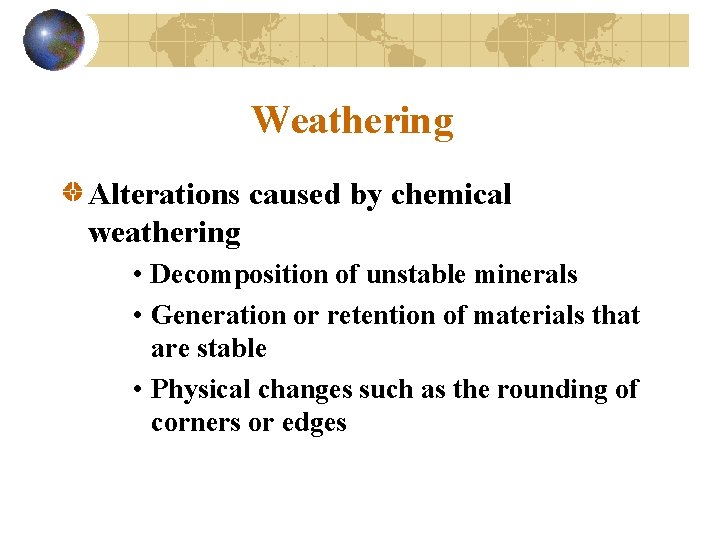 Weathering

Alterations caused by chemical weathering

• Decomposition of unstable minerals

• Generation or retention of materials that are stable

• Physical changes such as the rounding of corners or edges